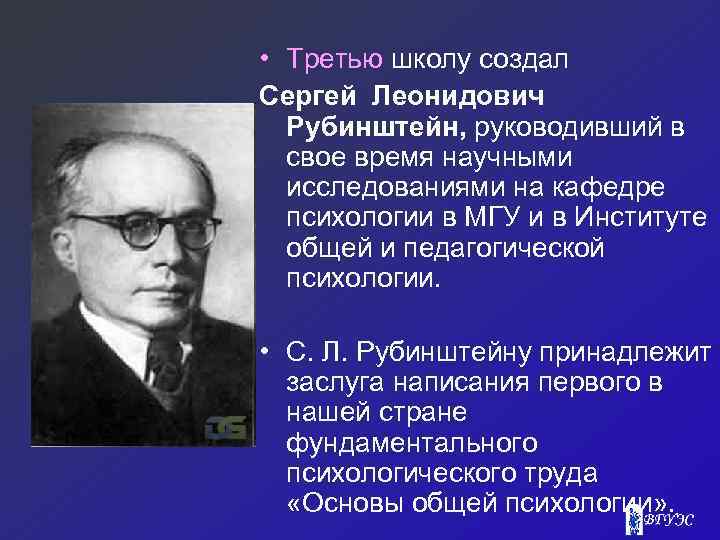 • Третью школу создал Сергей Леонидович Рубинштейн, руководивший в свое время научными исследованиями на кафедре психологии в МГУ и в Институте общей и педагогической психологии.

• С. Л. Рубинштейну принадлежит заслуга написания первого в нашей стране фундаментального психологического труда «Основы общей психологии».

ВГУЭС